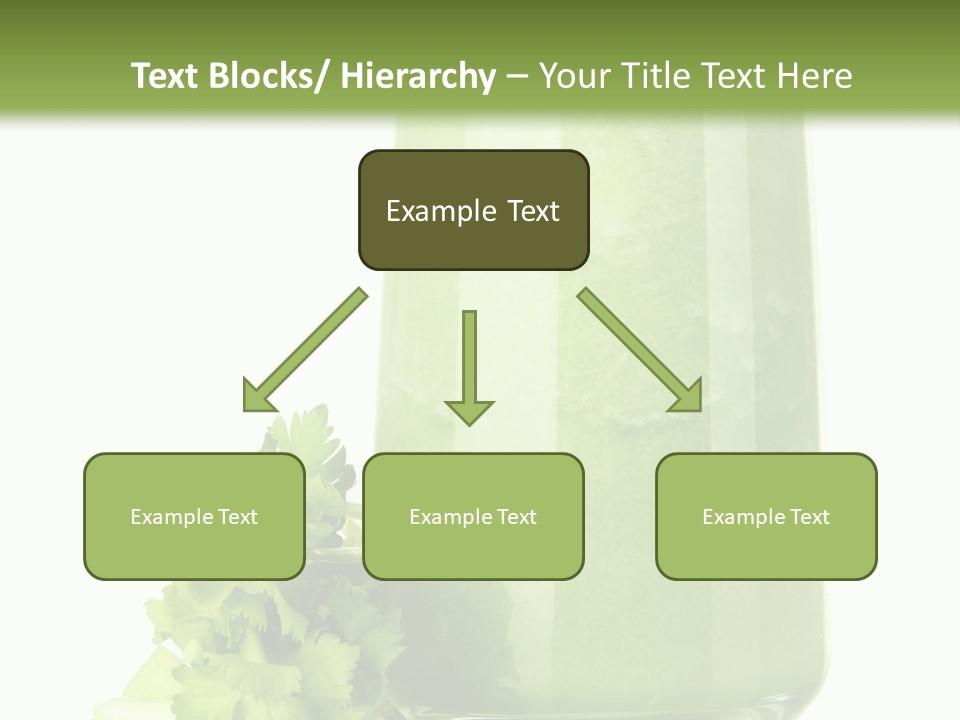 Text Blocks/ Hierarchy – Your Title Text Here

Example Text

Example Text

Example Text

Example Text